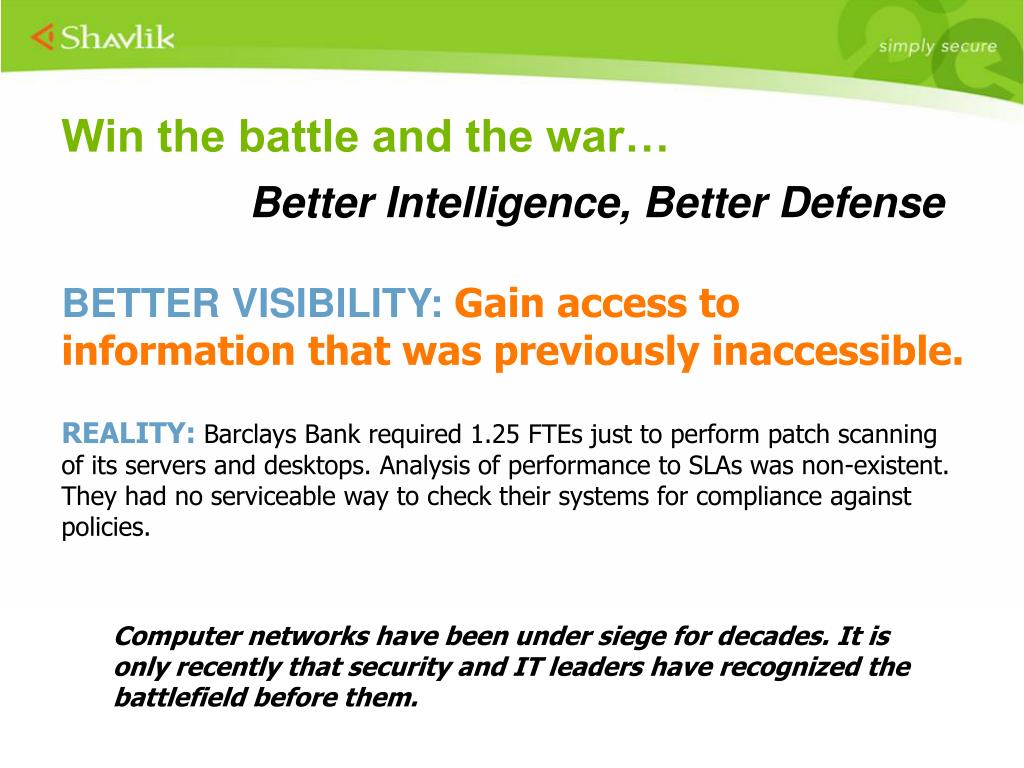 Shavlik

simply secure

Win the battle and the war…

Better Intelligence, Better Defense

BETTER VISIBILITY: Gain access to information that was previously inaccessible.

REALITY: Barclays Bank required 1.25 FTEs just to perform patch scanning of its servers and desktops. Analysis of performance to SLAs was non-existent. They had no serviceable way to check their systems for compliance against policies.

Computer networks have been under siege for decades. It is only recently that security and IT leaders have recognized the battlefield before them.